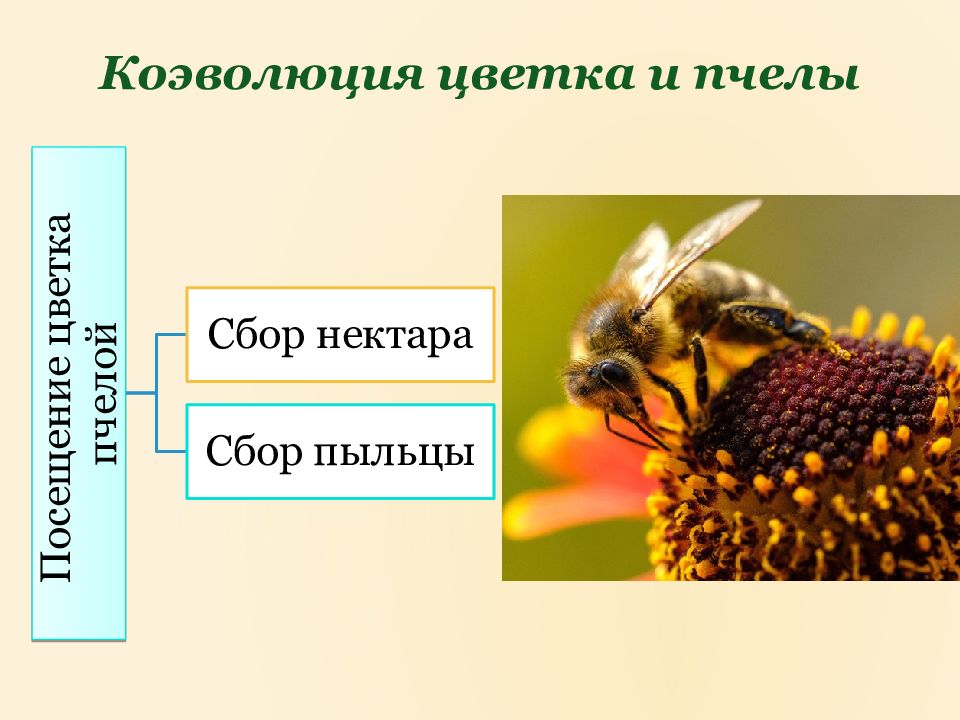 Коэволюция цветка и пчелы

Посещение цветка пчелой

Сбор нектара

Сбор пыльцы